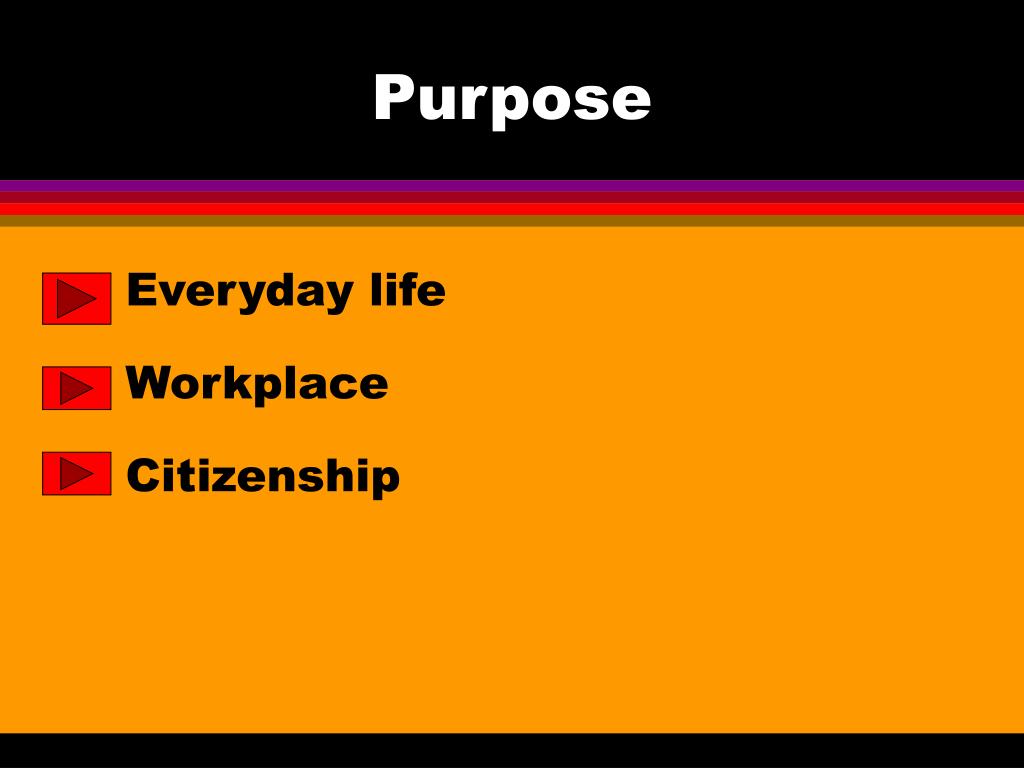 Purpose

Everyday life

Workplace

Citizenship